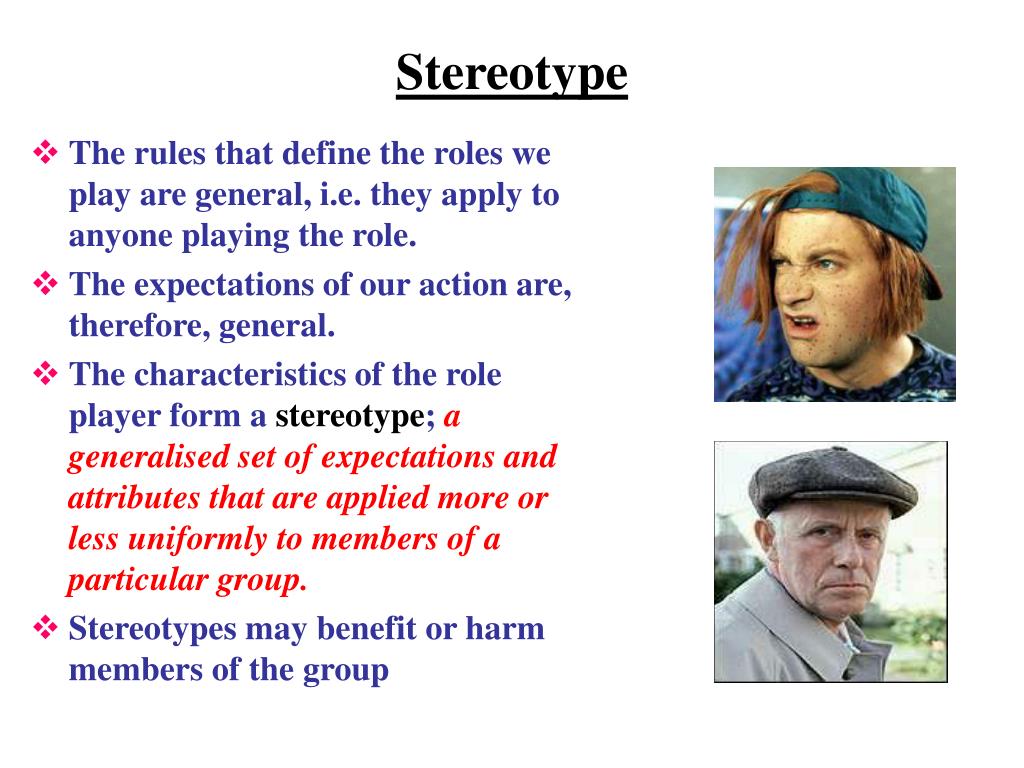 Stereotype

❖ The rules that define the roles we play are general, i.e. they apply to anyone playing the role.

❖ The expectations of our action are, therefore, general.

❖ The characteristics of the role player form a stereotype; a generalised set of expectations and attributes that are applied more or less uniformly to members of a particular group.

❖ Stereotypes may benefit or harm members of the group